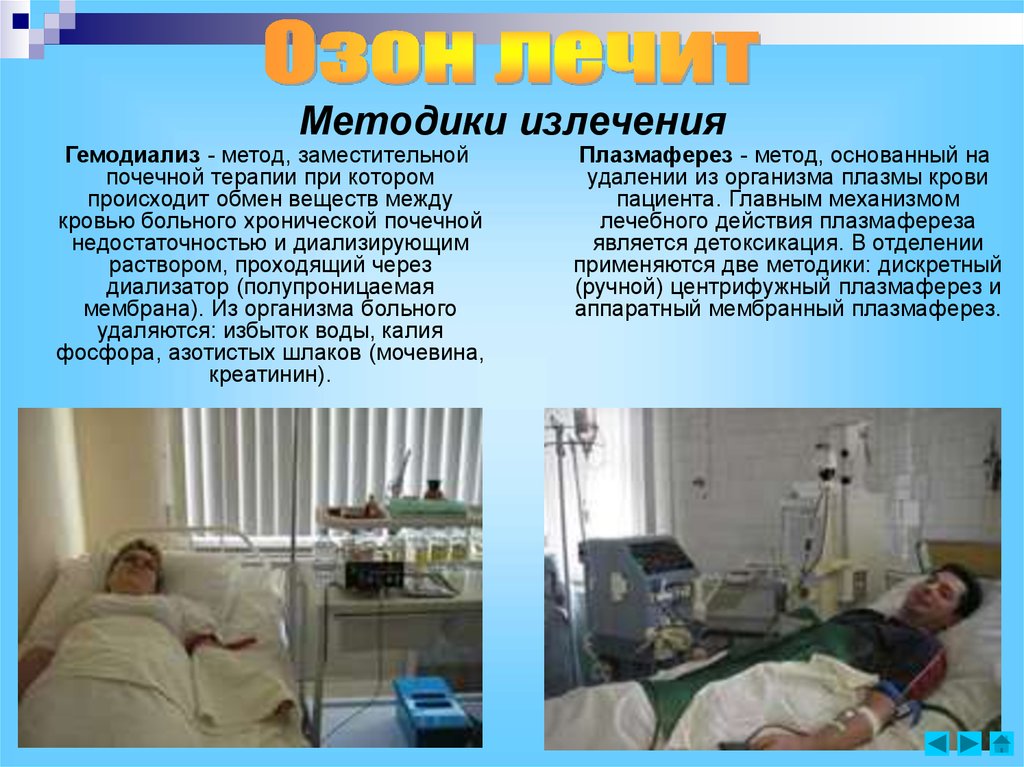 Озон лечит

Методики излечения

Гемодиализ - метод, заместительной почечной терапии при котором происходит обмен веществ между кровью больного хронической почечной недостаточностью и диализирующим раствором, проходящий через диализатор (полупроницаемая мембрана). Из организма больного удаляются: избыток воды, калия фосфора, азотистых шлаков (мочевина, креатинин).

Плазмаферез - метод, основанный на удалении из организма плазмы крови пациента. Главным механизмом лечебного действия плазмафереза является детоксикация. В отделении применяются две методики: дискретный (ручной) центрифужный плазмаферез и аппаратный мембранный плазмаферез.